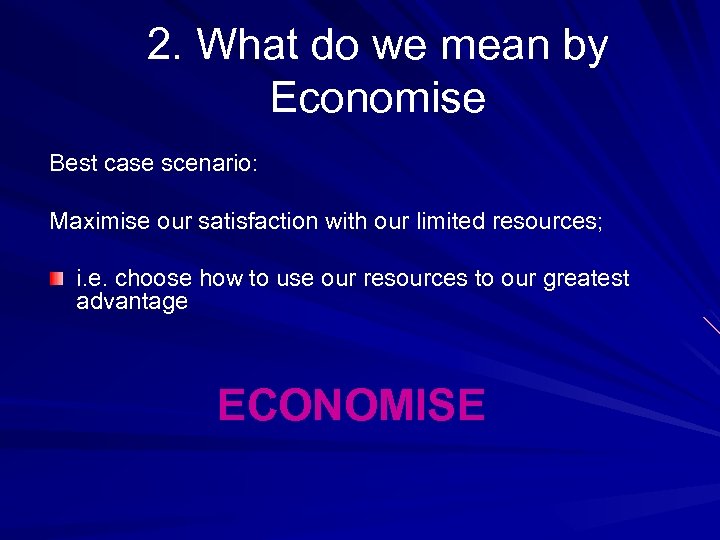 2. What do we mean by Economise

Best case scenario:

Maximise our satisfaction with our limited resources;

i.e. choose how to use our resources to our greatest advantage

ECONOMISE